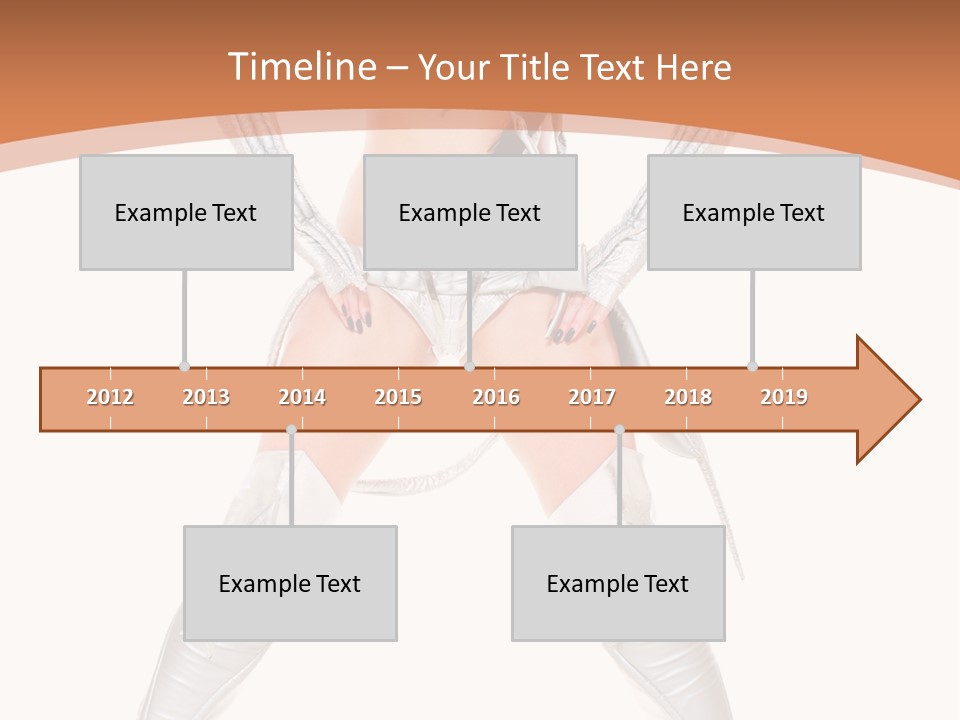 Timeline – Your Title Text Here

Example Text

Example Text

Example Text

2012 2013 2014 2015 2016 2017 2018 2019

Example Text

Example Text